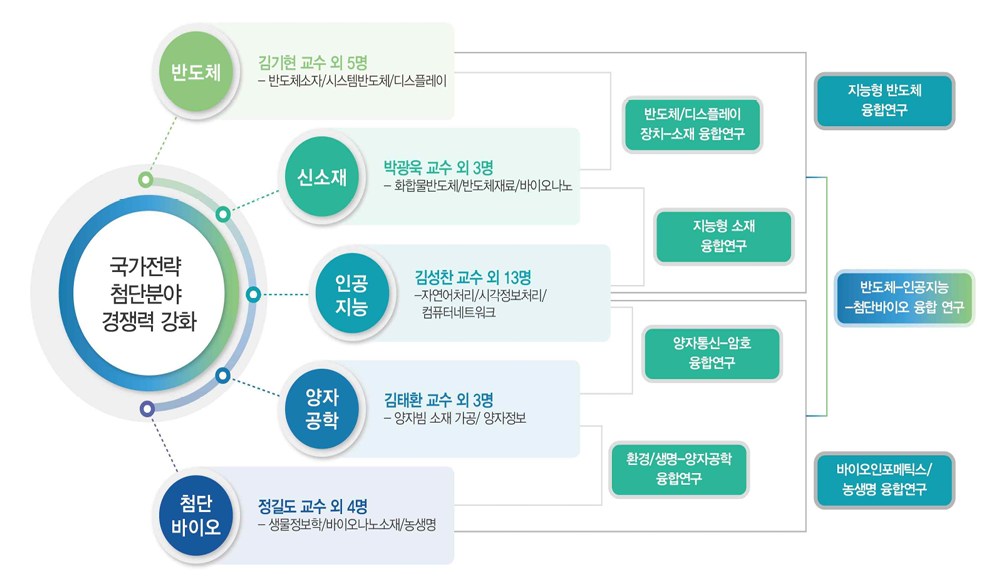 국가전략
첨단분야
경쟁력 강화

반도체
김기현 교수 외 5명
– 반도체소자/시스템반도체/디스플레이

신소재
박광욱 교수 외 3명
– 화합물반도체/반도체재료/바이오나노

인공
지능
김성찬 교수 외 13명
–자연어처리/시각정보처리/
컴퓨터네트워크

양자
공학
김태환 교수 외 3명
– 양자빔 소재 가공/ 양자정보

첨단
바이오
정길도 교수 외 4명
– 생물정보학/바이오나노소재/농생명

반도체/디스플레이
장치–소재 융합연구

지능형 소재
융합연구

양자통신–암호
융합연구

환경/생명–양자공학
융합연구

지능형 반도체
융합연구

반도체–인공지능
–첨단바이오 융합 연구

바이오인포메틱스/
농생명 융합연구